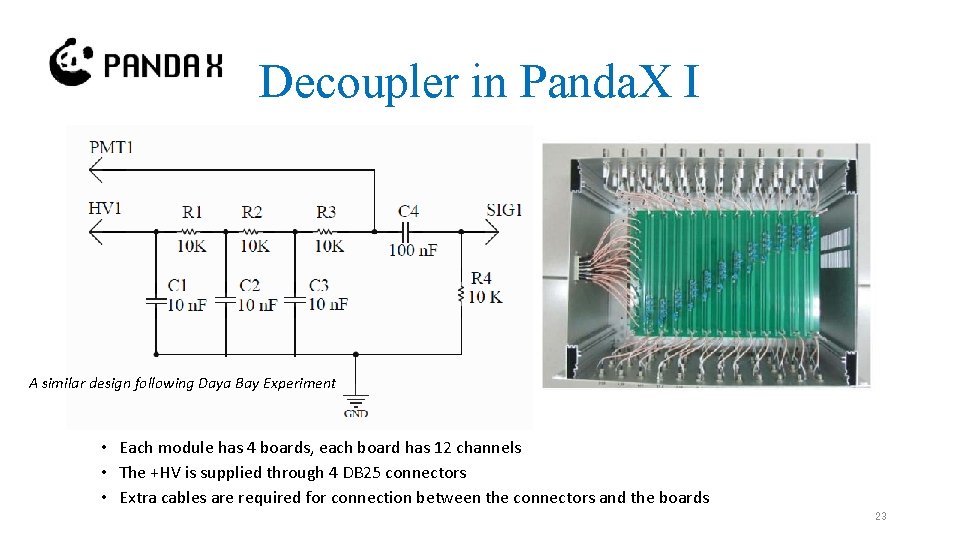 PANDA X

Decoupler in PandaX I

PMT1

HV1

R1
10K

R2
10K

R3
10K

C4
100 nF

SIG1

C1
10 nF

C2
10 nF

C3
10 nF

R4
10 K

GND

A similar design following Daya Bay Experiment

• Each module has 4 boards, each board has 12 channels
• The +HV is supplied through 4 DB25 connectors
• Extra cables are required for connection between the connectors and the boards

23